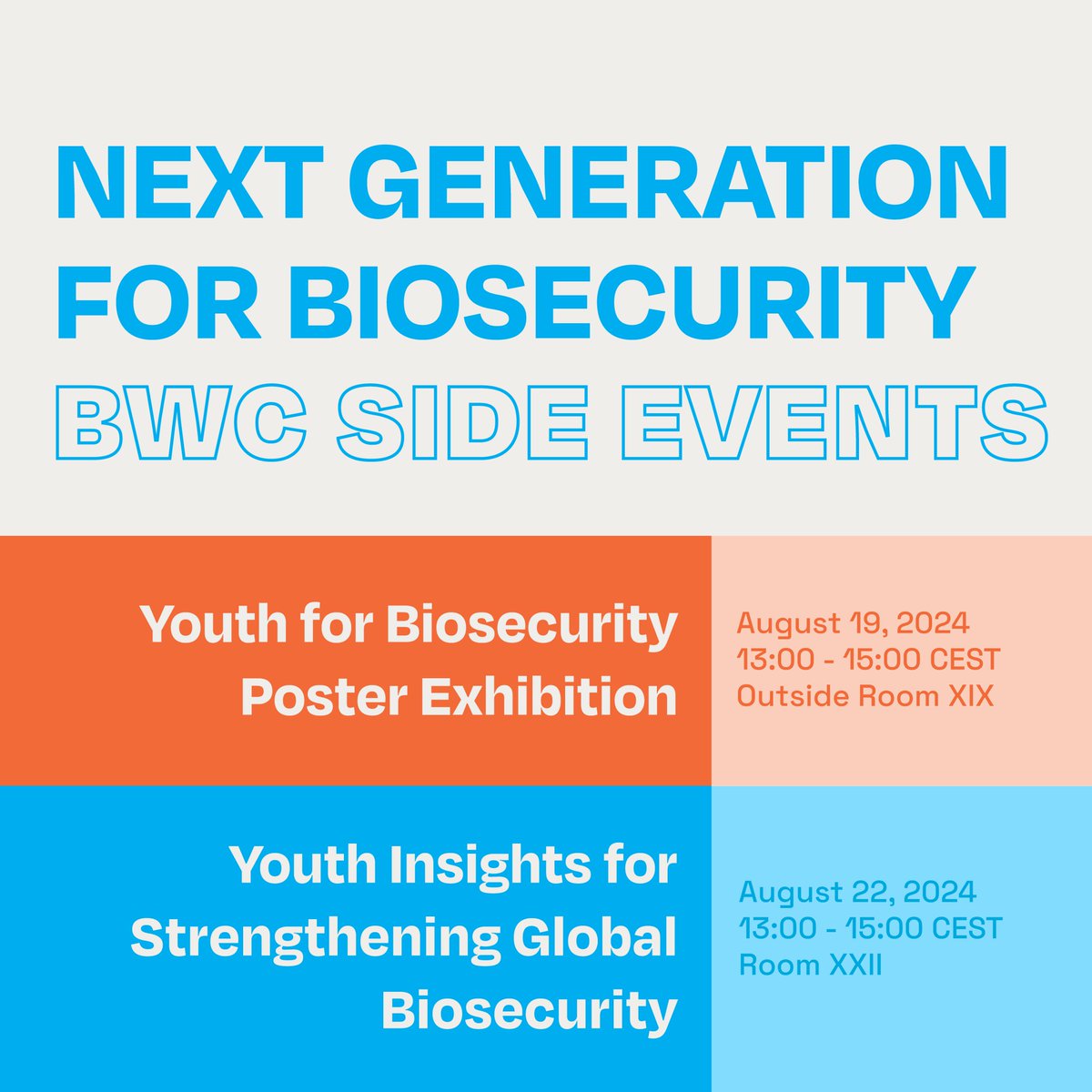 NEXT GENERATION FOR BIOSECURITY
BWC SIDE EVENTS

Youth for Biosecurity Poster Exhibition

August 19, 2024
13:00 - 15:00 CEST
Outside Room XIX

Youth Insights for Strengthening Global Biosecurity

August 22, 2024
13:00 - 15:00 CEST
Room XXII